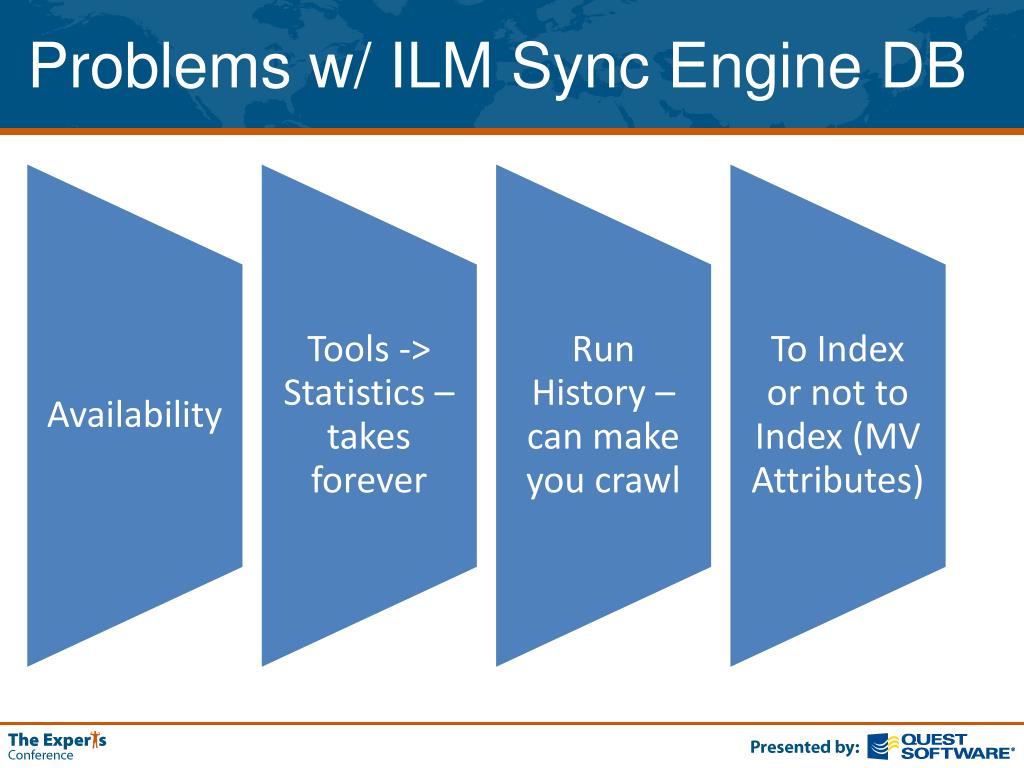 Problems w/ ILM Sync Engine DB

Availability

Tools -> Statistics – takes forever

Run History – can make you crawl

To Index or not to Index (MV Attributes)

The Experts Conference

Presented by: QUEST SOFTWARE®